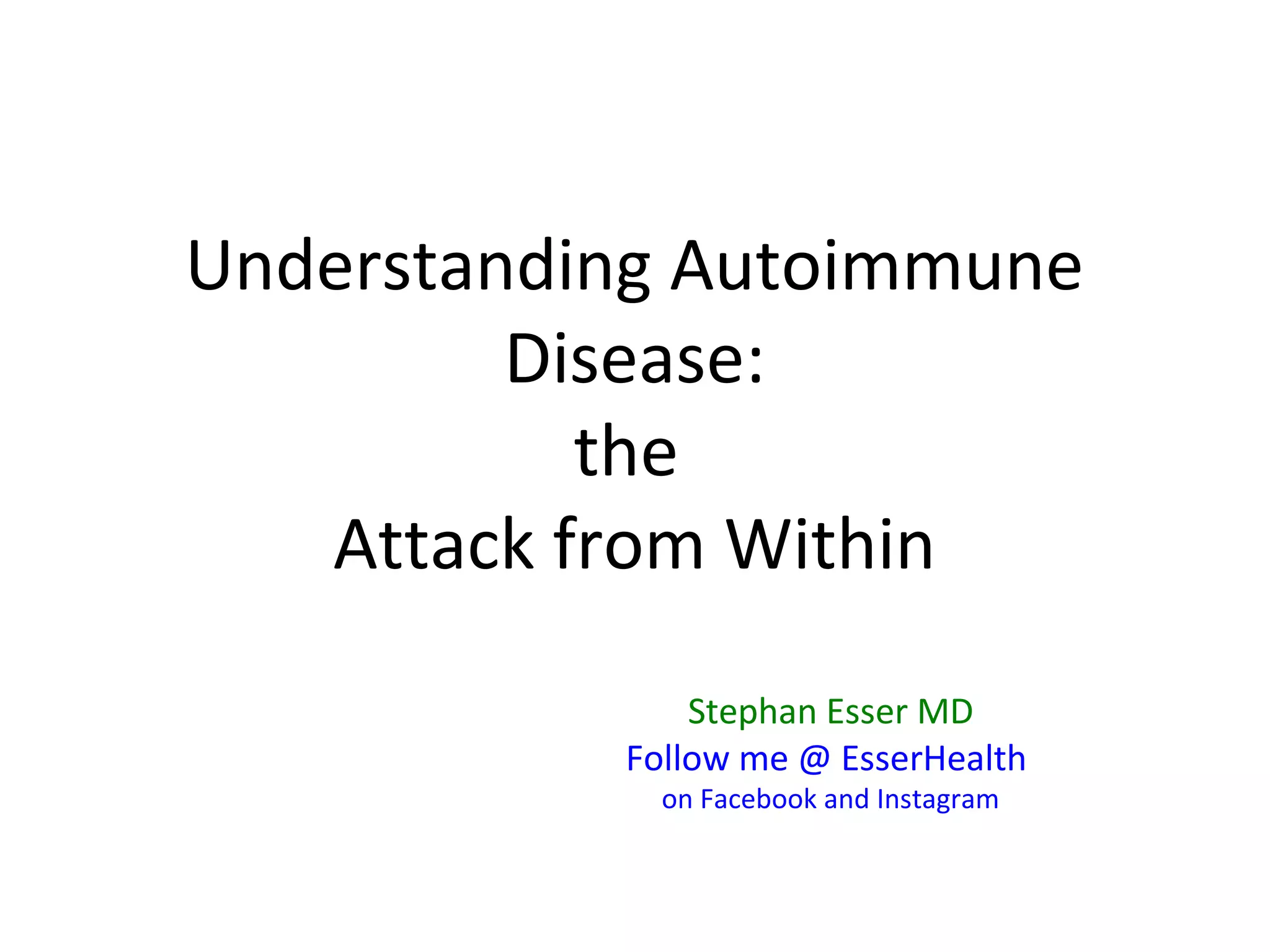 Understanding Autoimmune Disease:
the
Attack from Within

Stephan Esser MD
Follow me @ EsserHealth
on Facebook and Instagram